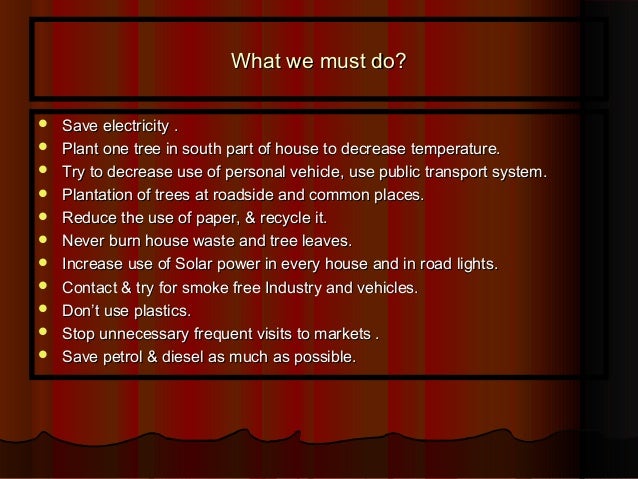 What we must do?

- Save electricity .
- Plant one tree in south part of house to decrease temperature.
- Try to decrease use of personal vehicle, use public transport system.
- Plantation of trees at roadside and common places.
- Reduce the use of paper, & recycle it.
- Never burn house waste and tree leaves.
- Increase use of Solar power in every house and in road lights.
- Contact & try for smoke free Industry and vehicles.
- Don't use plastics.
- Stop unnecessary frequent visits to markets .
- Save petrol & diesel as much as possible.